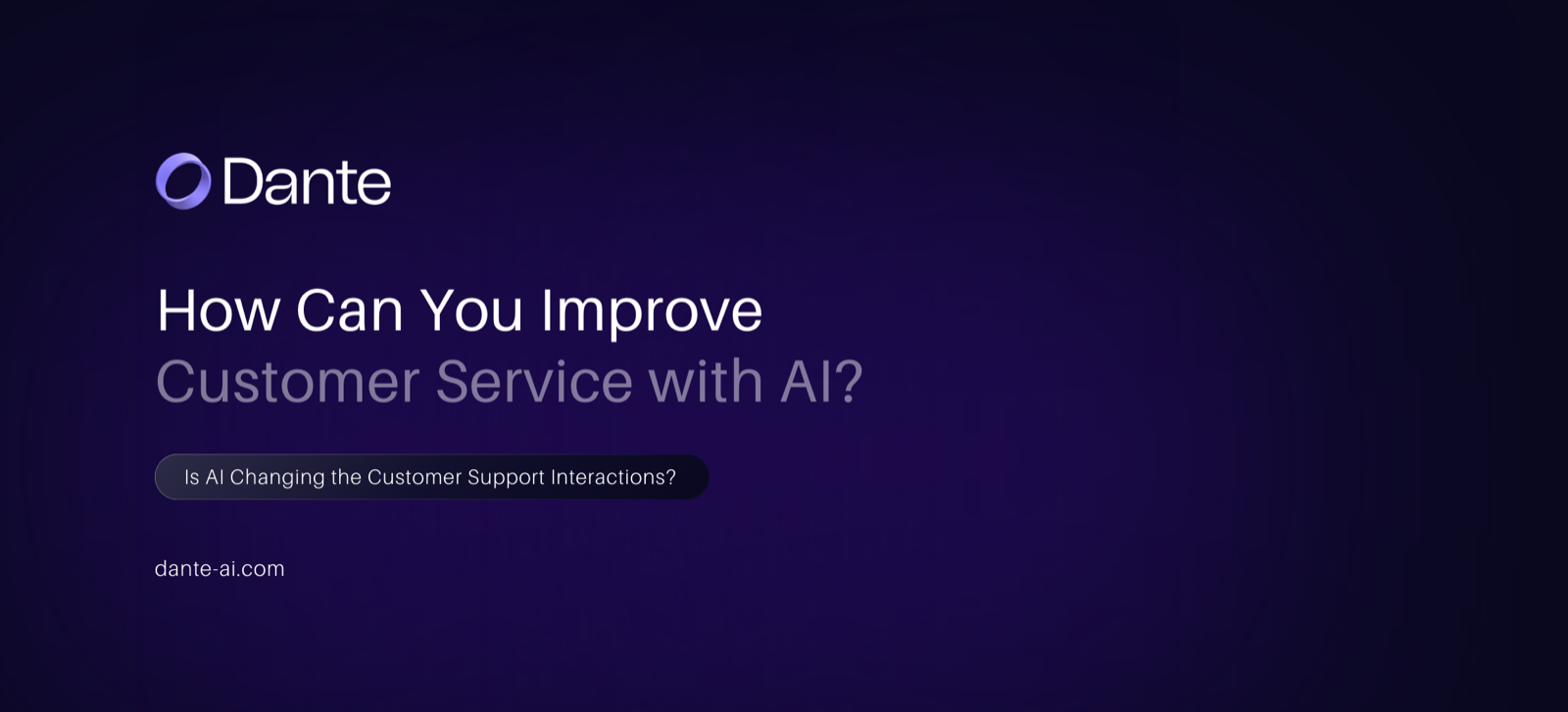 Dante

How Can You Improve Customer Service with AI?

Is AI Changing the Customer Support Interactions?

dante-ai.com